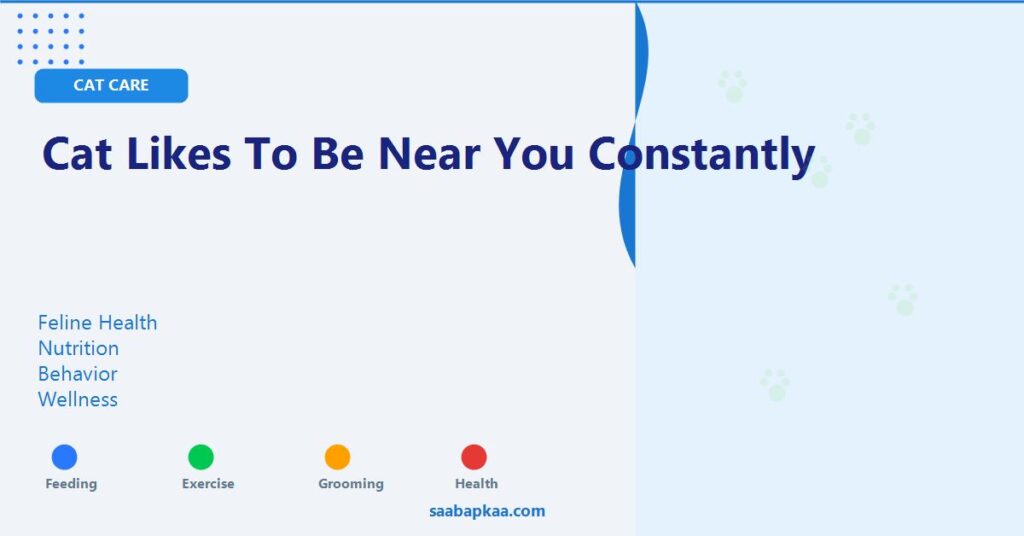 CAT CARE

Cat Likes To Be Near You Constantly

Feline Health
Nutrition
Behavior
Wellness

Feeding Exercise Grooming Health

saabapkaa.com